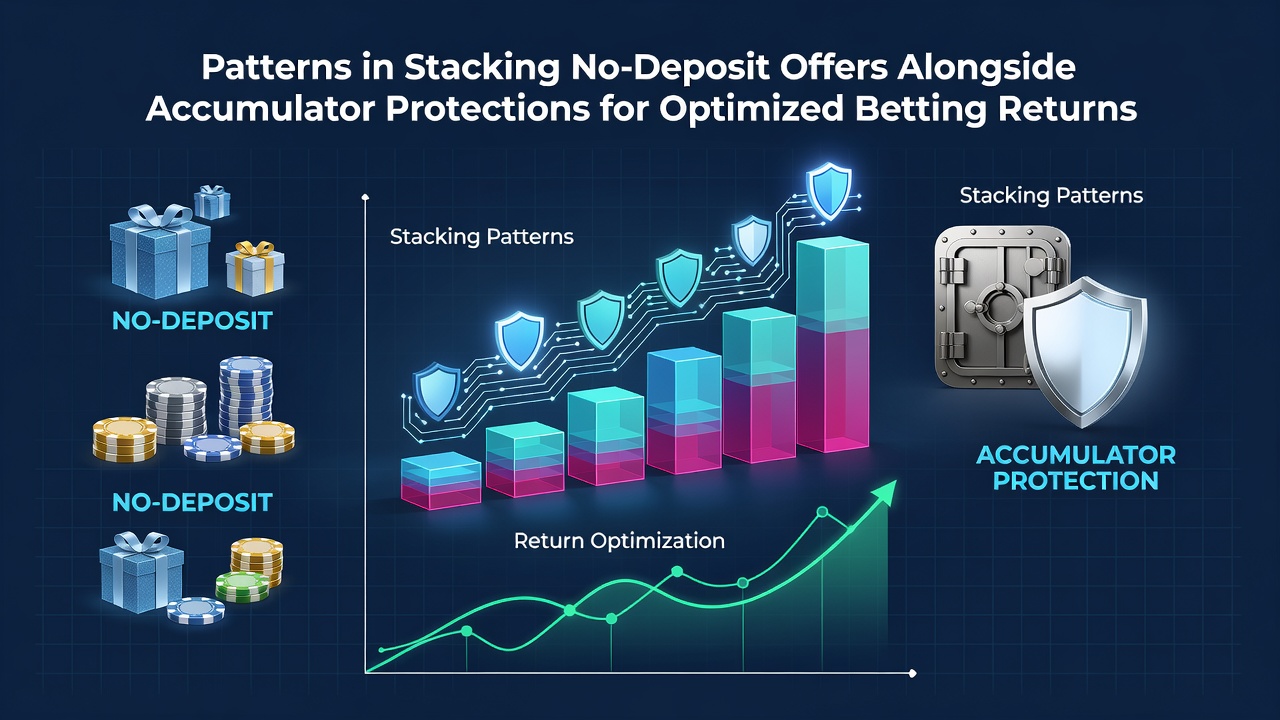 Patterns in Stacking No-Deposit Offers Alongside Accumulator Protections for Optimized Betting Returns

NO-DEPOSIT

NO-DEPOSIT

Stacking Patterns

Return Optimization

Stacking Patterns

ACCUMULATOR PROTECTION